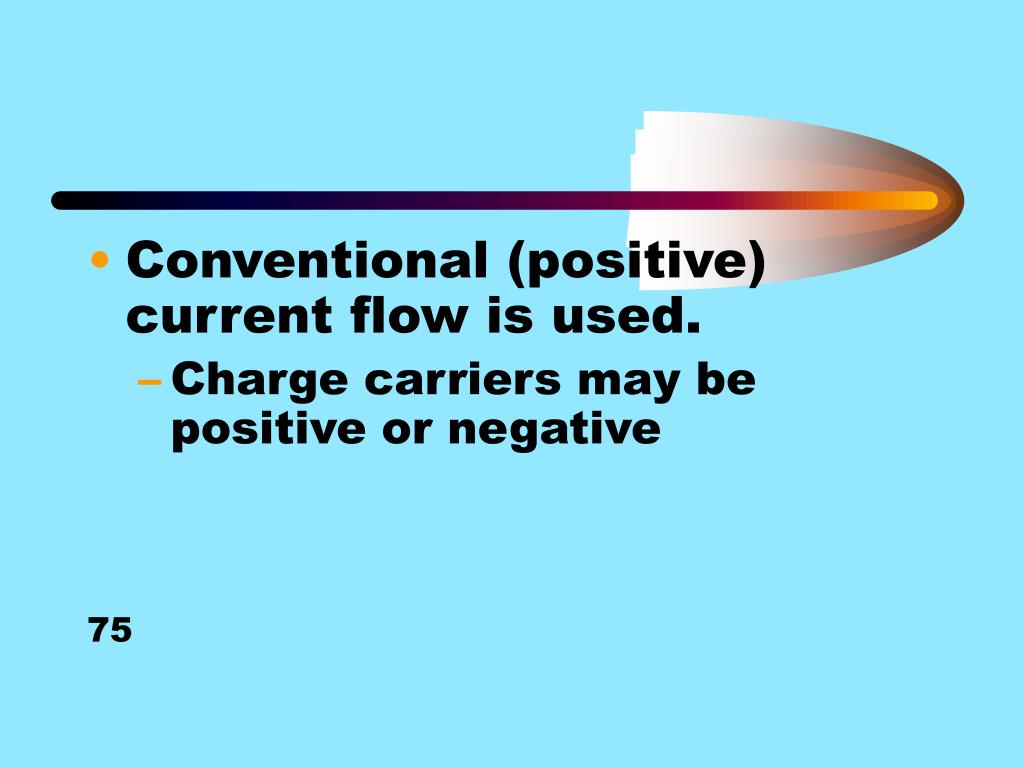 • Conventional (positive) current flow is used.
– Charge carriers may be positive or negative

75